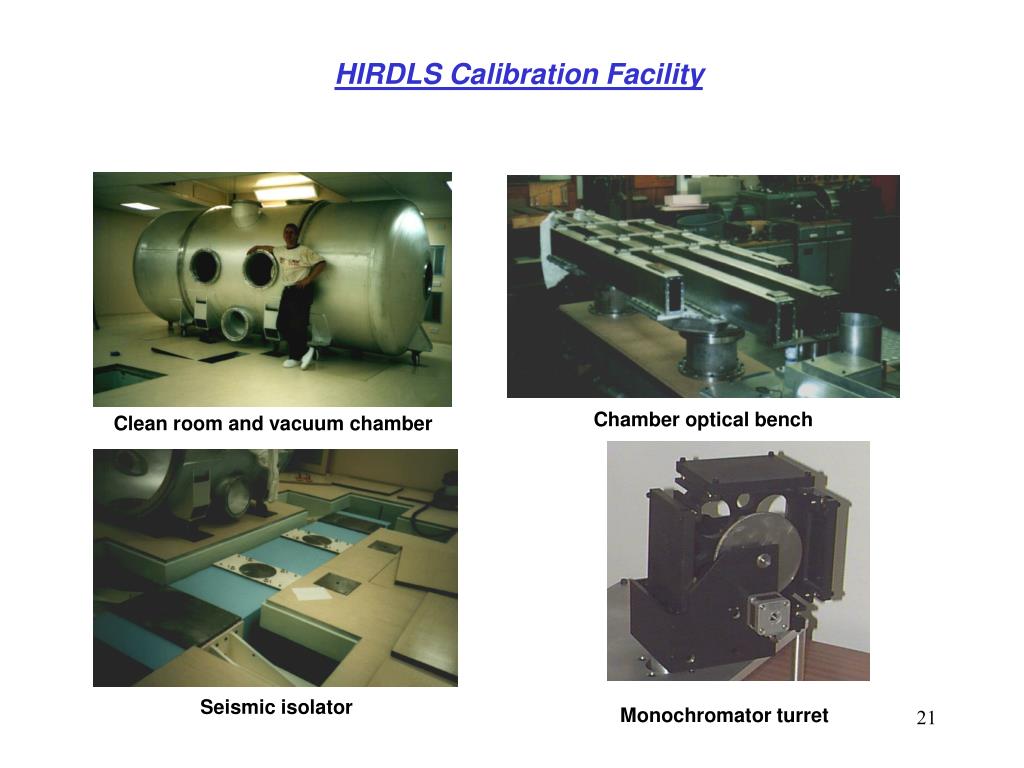 HIRDLS Calibration Facility

Clean room and vacuum chamber

Chamber optical bench

Seismic isolator

Monochromator turret

21